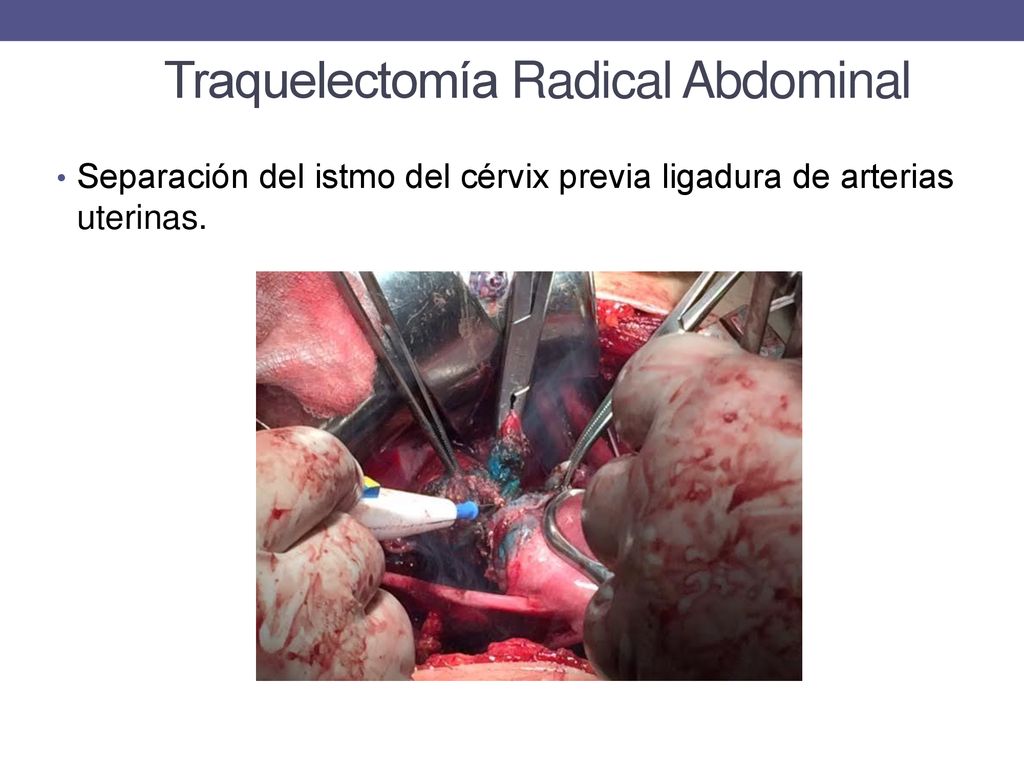 Traquelectomía Radical Abdominal

• Separación del istmo del cérvix previa ligadura de arterias uterinas.